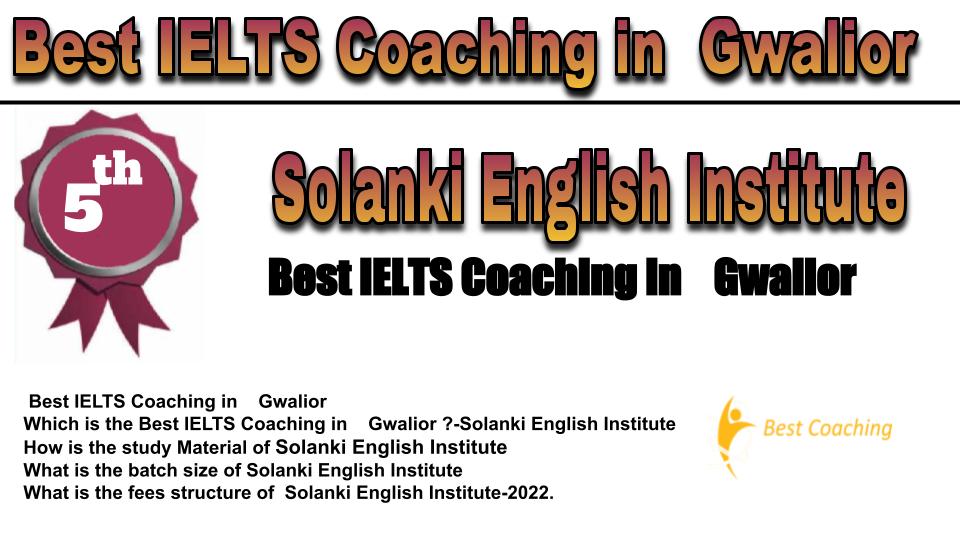 Best IELTS Coaching in Gwalior

5th

Solanki English Institute

Best IELTS Coaching In Gwalior

Best IELTS Coaching in Gwalior
Which is the Best IELTS Coaching in Gwalior ?-Solanki English Institute
How is the study Material of Solanki English Institute
What is the batch size of Solanki English Institute
What is the fees structure of Solanki English Institute-2022.

Best Coaching